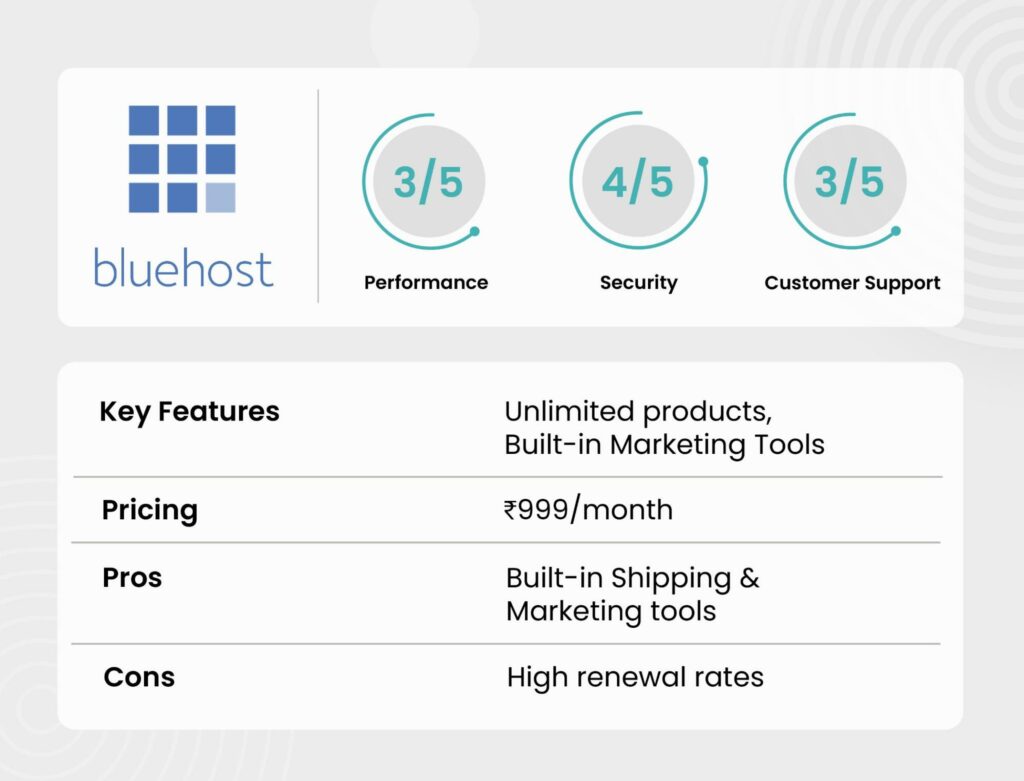 bluehost

3/5
Performance

4/5
Security

3/5
Customer Support

| Key Features | Unlimited products, Built-in Marketing Tools |
|---|---|
| Pricing | ₹999/month |
| Pros | Built-in Shipping & Marketing tools |
| Cons | High renewal rates |